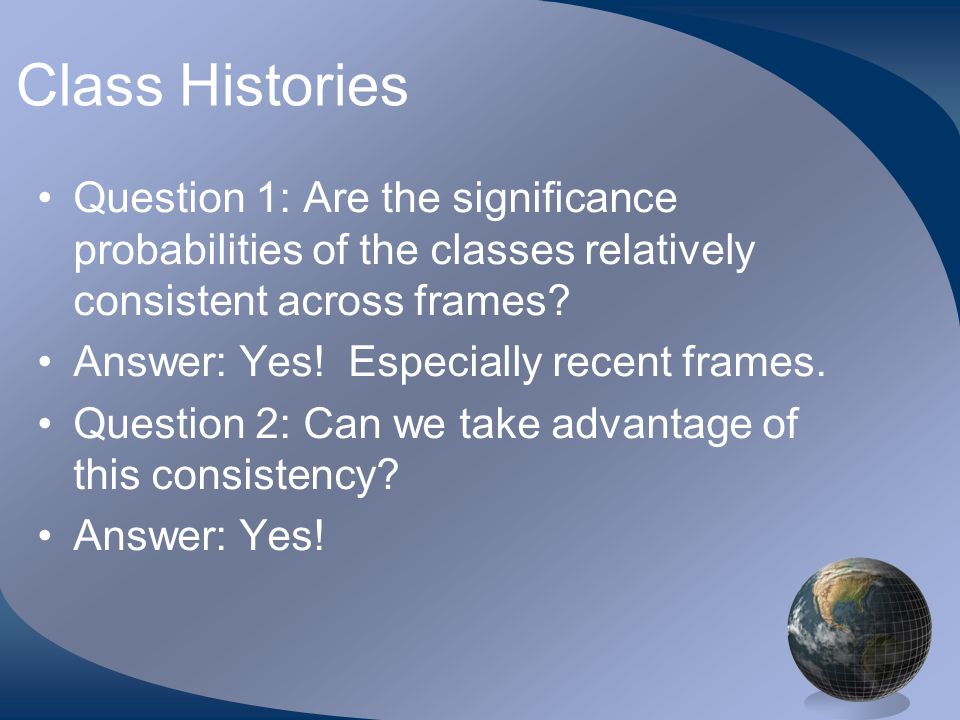 Class Histories

• Question 1: Are the significance probabilities of the classes relatively consistent across frames?
• Answer: Yes! Especially recent frames.
• Question 2: Can we take advantage of this consistency?
• Answer: Yes!